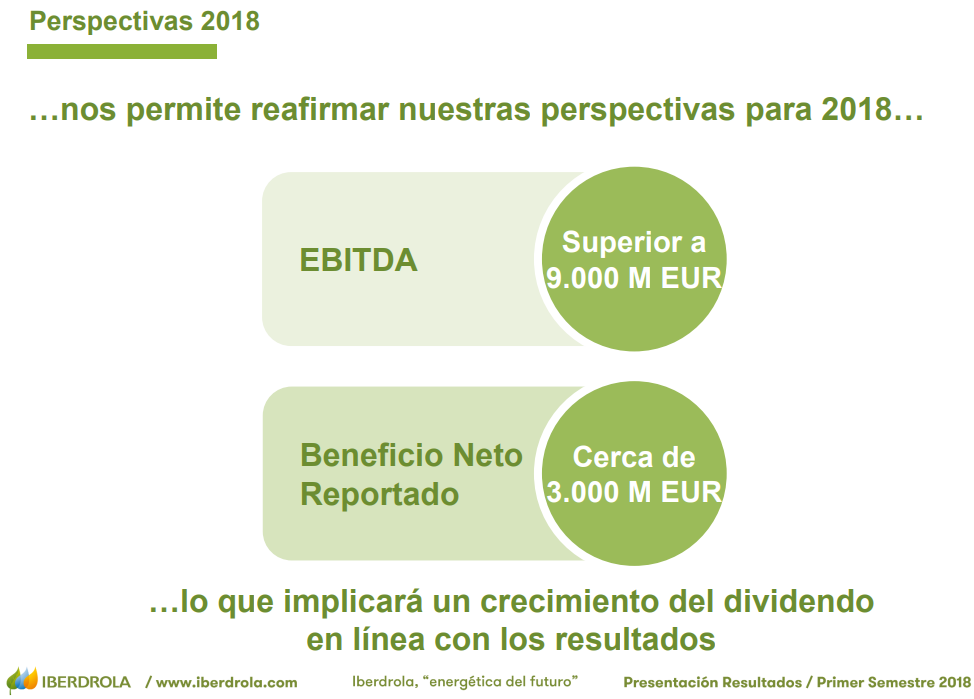 Perspectivas 2018

…nos permite reafirmar nuestras perspectivas para 2018…

EBITDA

Superior a 9.000 M EUR

Beneficio Neto Reportado

Cerca de 3.000 M EUR

…lo que implicará un crecimiento del dividendo en línea con los resultados

IBERDROLA / www.iberdrola.com

Iberdrola, "energética del futuro"

Presentación Resultados / Primer Semestre 2018